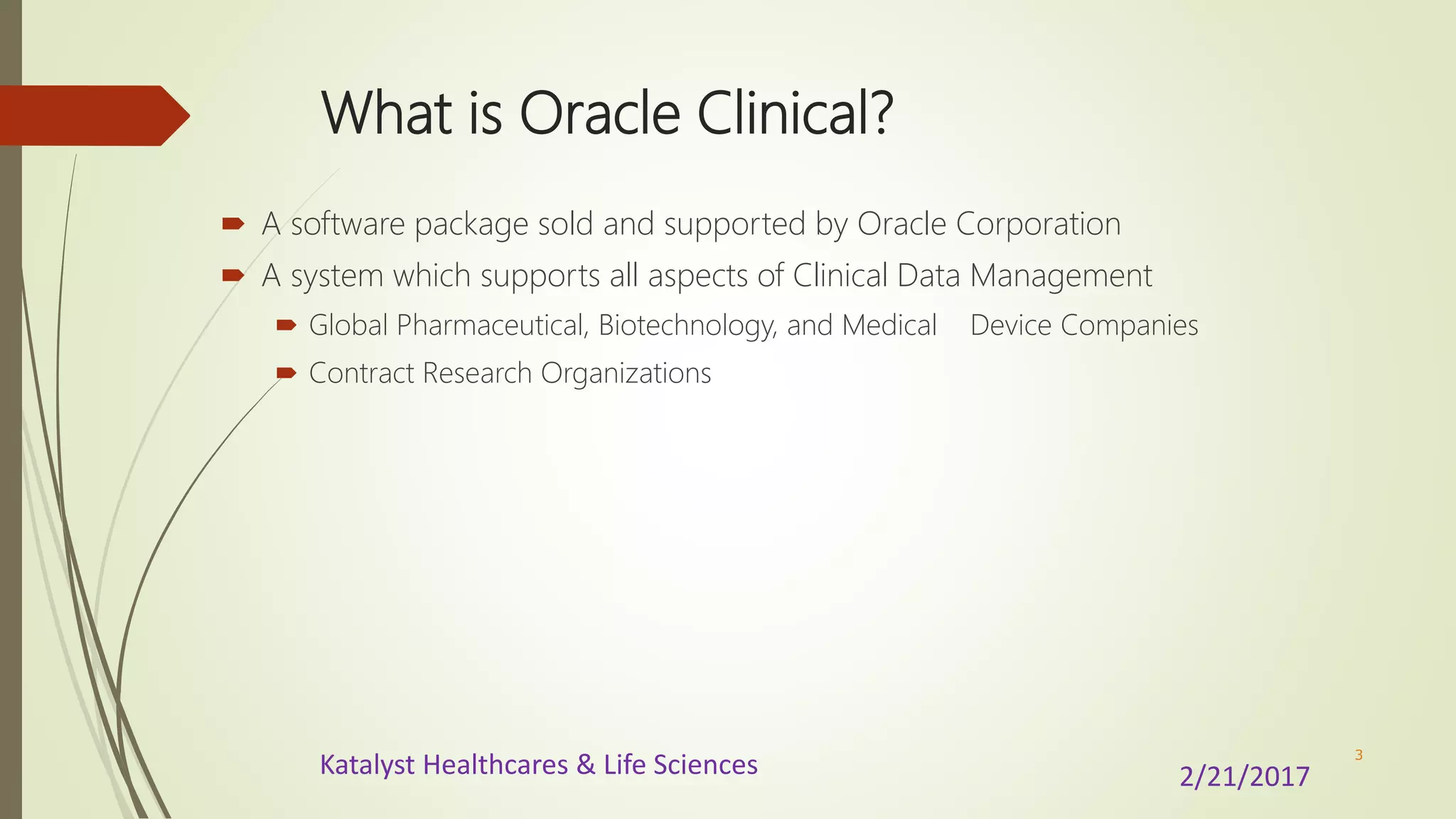 What is Oracle Clinical?

A software package sold and supported by Oracle Corporation

A system which supports all aspects of Clinical Data Management

Global Pharmaceutical, Biotechnology, and Medical Device Companies

Contract Research Organizations

Katalyst Healthcares & Life Sciences

2/21/2017

3